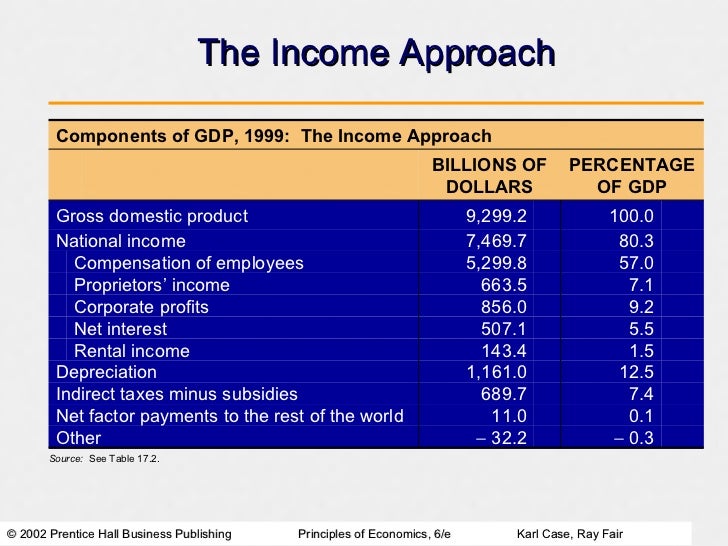 The Income Approach

Components of GDP, 1999: The Income Approach

|  | BILLIONS OF DOLLARS | PERCENTAGE OF GDP |
|---|---|---|
| Gross domestic product | 9,299.2 | 100.0 |
| National income | 7,469.7 | 80.3 |
| Compensation of employees | 5,299.8 | 57.0 |
| Proprietors' income | 663.5 | 7.1 |
| Corporate profits | 856.0 | 9.2 |
| Net interest | 507.1 | 5.5 |
| Rental income | 143.4 | 1.5 |
| Depreciation | 1,161.0 | 12.5 |
| Indirect taxes minus subsidies | 689.7 | 7.4 |
| Net factor payments to the rest of the world | 11.0 | 0.1 |
| Other | – 32.2 | – 0.3 |

Source: See Table 17.2.

© 2002 Prentice Hall Business Publishing Principles of Economics, 6/e Karl Case, Ray Fair